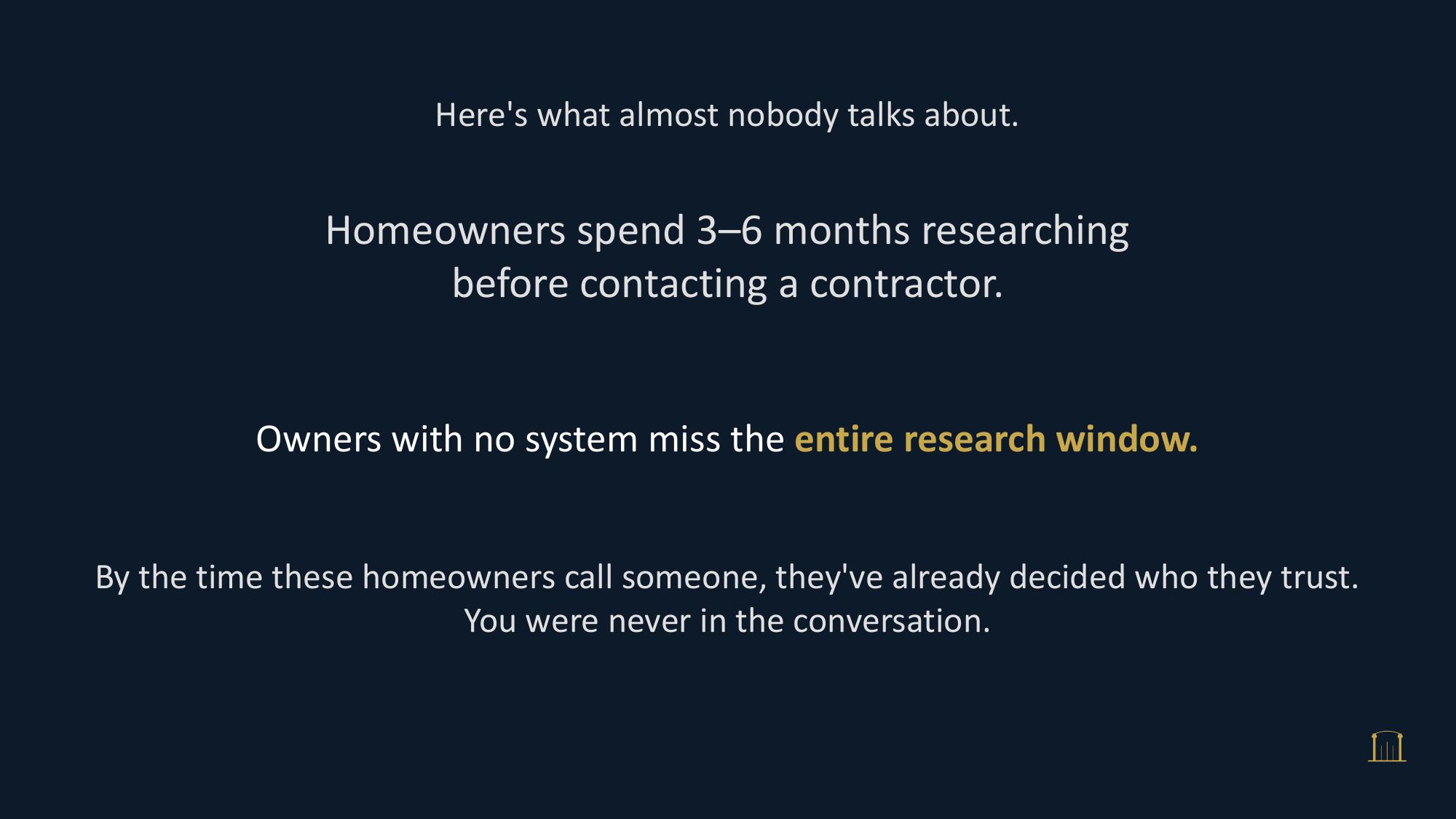 Here's what almost nobody talks about.

Homeowners spend 3–6 months researching before contacting a contractor.

Owners with no system miss the entire research window.

By the time these homeowners call someone, they've already decided who they trust.
You were never in the conversation.